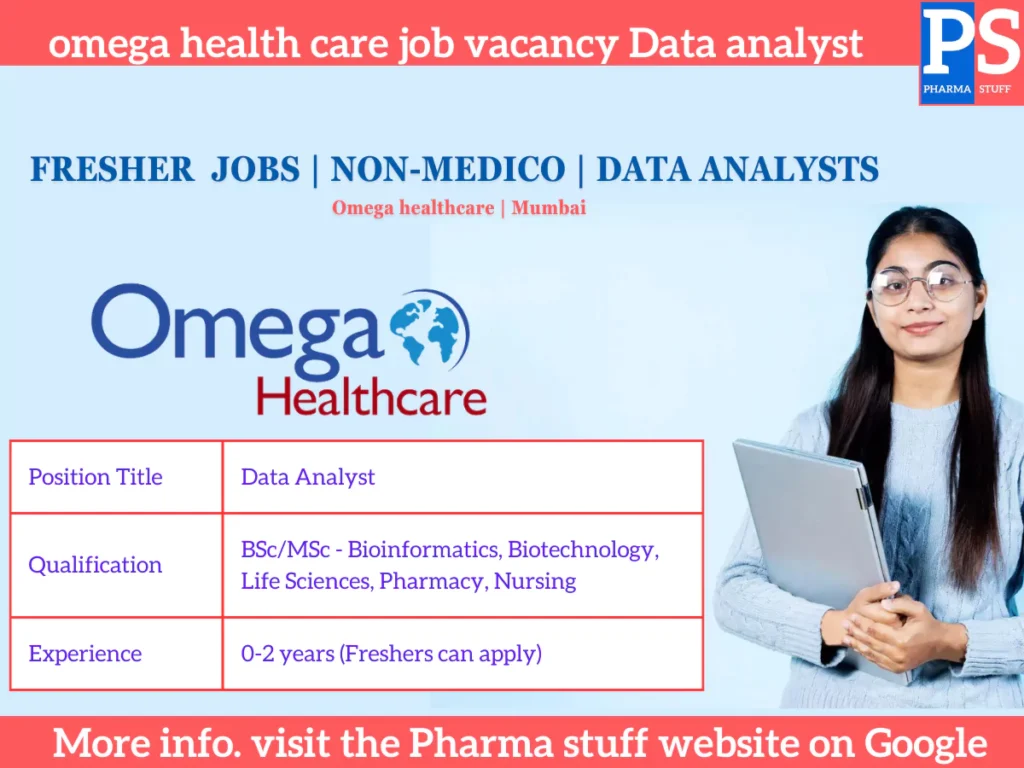 omega health care job vacancy Data analyst

PS
PHARMA STUFF

FRESHER JOBS | NON-MEDICO | DATA ANALYSTS

Omega healthcare | Mumbai

Omega Healthcare

| Position Title | Data Analyst |
|---|---|
| Qualification | BSc/MSc - Bioinformatics, Biotechnology, Life Sciences, Pharmacy, Nursing |
| Experience | 0-2 years (Freshers can apply) |

More info. visit the Pharma stuff website on Google